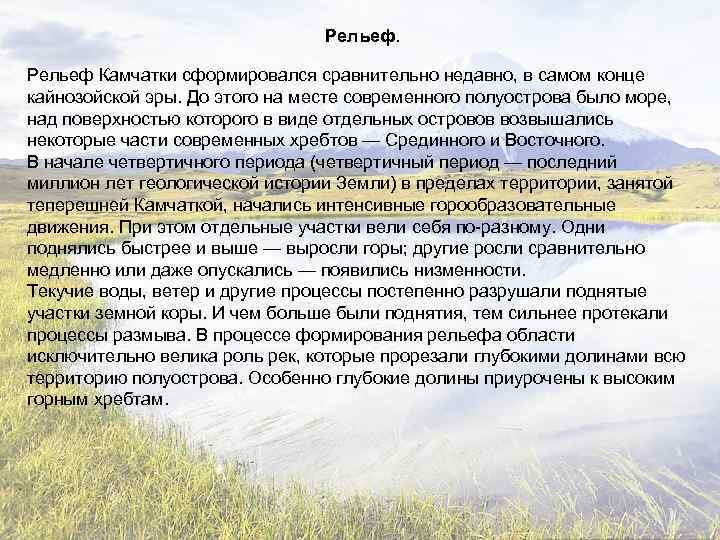 Рельеф.

Рельеф Камчатки сформировался сравнительно недавно, в самом конце кайнозойской эры. До этого на месте современного полуострова было море, над поверхностью которого в виде отдельных островов возвышались некоторые части современных хребтов — Срединного и Восточного.
В начале четвертичного периода (четвертичный период — последний миллион лет геологической истории Земли) в пределах территории, занятой теперешней Камчаткой, начались интенсивные горообразовательные движения. При этом отдельные участки вели себя по-разному. Одни поднялись быстрее и выше — выросли горы; другие росли сравнительно медленно или даже опускались — появились низменности.
Текучие воды, ветер и другие процессы постепенно разрушали поднятые участки земной коры. И чем больше были поднятия, тем сильнее протекали процессы размыва. В процессе формирования рельефа области исключительно велика роль рек, которые прорезали глубокими долинами всю территорию полуострова. Особенно глубокие долины приурочены к высоким горным хребтам.